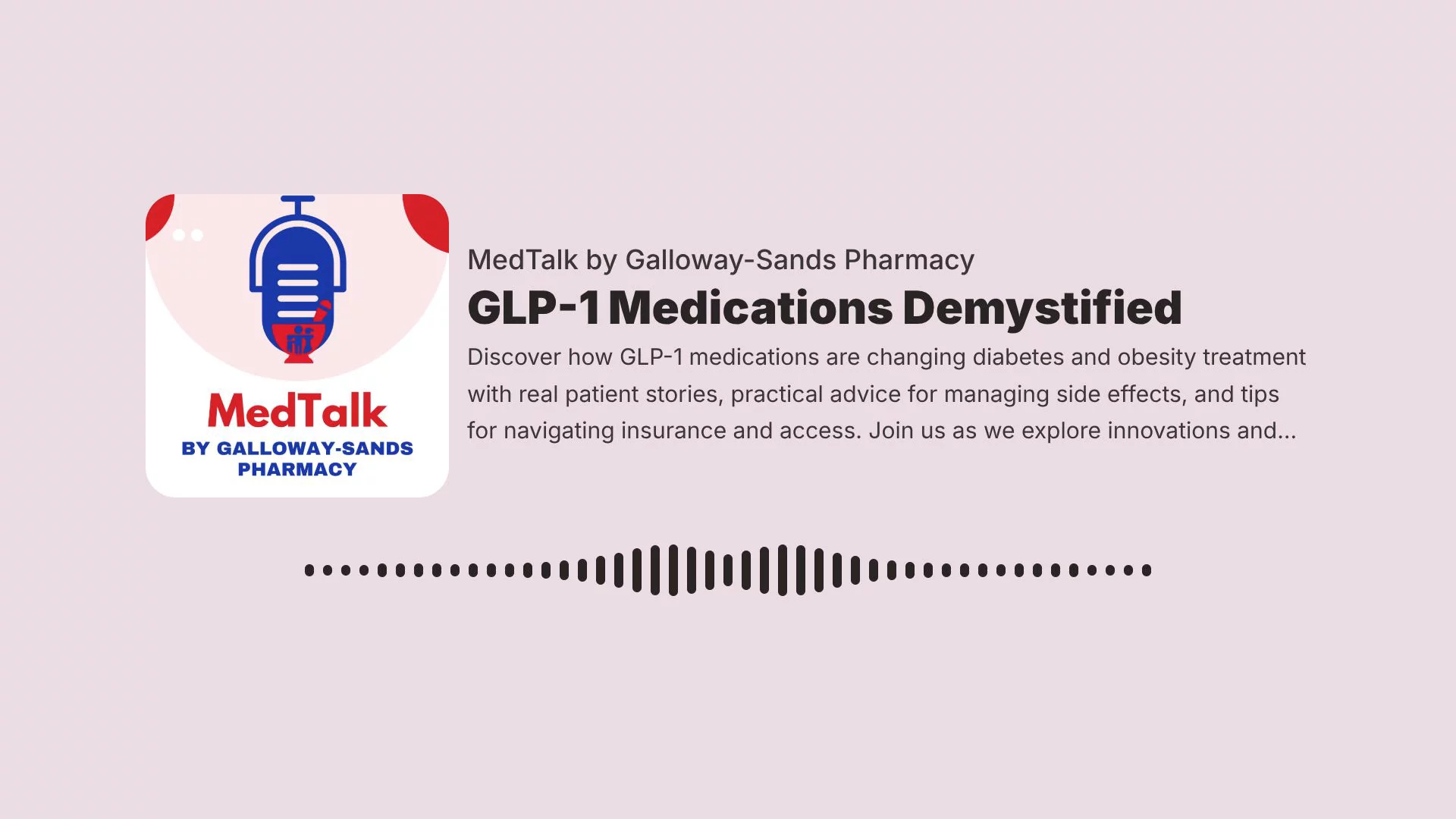 MedTalk
BY GALLOWAY-SANDS PHARMACY

MedTalk by Galloway-Sands Pharmacy

GLP-1 Medications Demystified

Discover how GLP-1 medications are changing diabetes and obesity treatment with real patient stories, practical advice for managing side effects, and tips for navigating insurance and access. Join us as we explore innovations and...